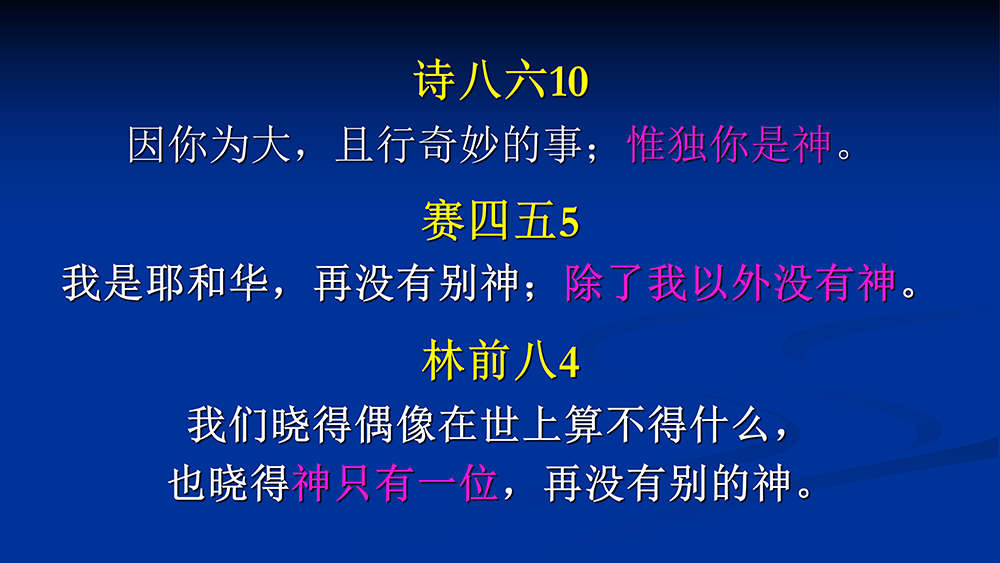 诗八六10
因你为大，且行奇妙的事；惟独你是神。

赛四五5
我是耶和华，再没有别神；除了我以外没有神。

林前八4
我们晓得偶像在世上算不得什么，也晓得神只有一位，再没有别的神。